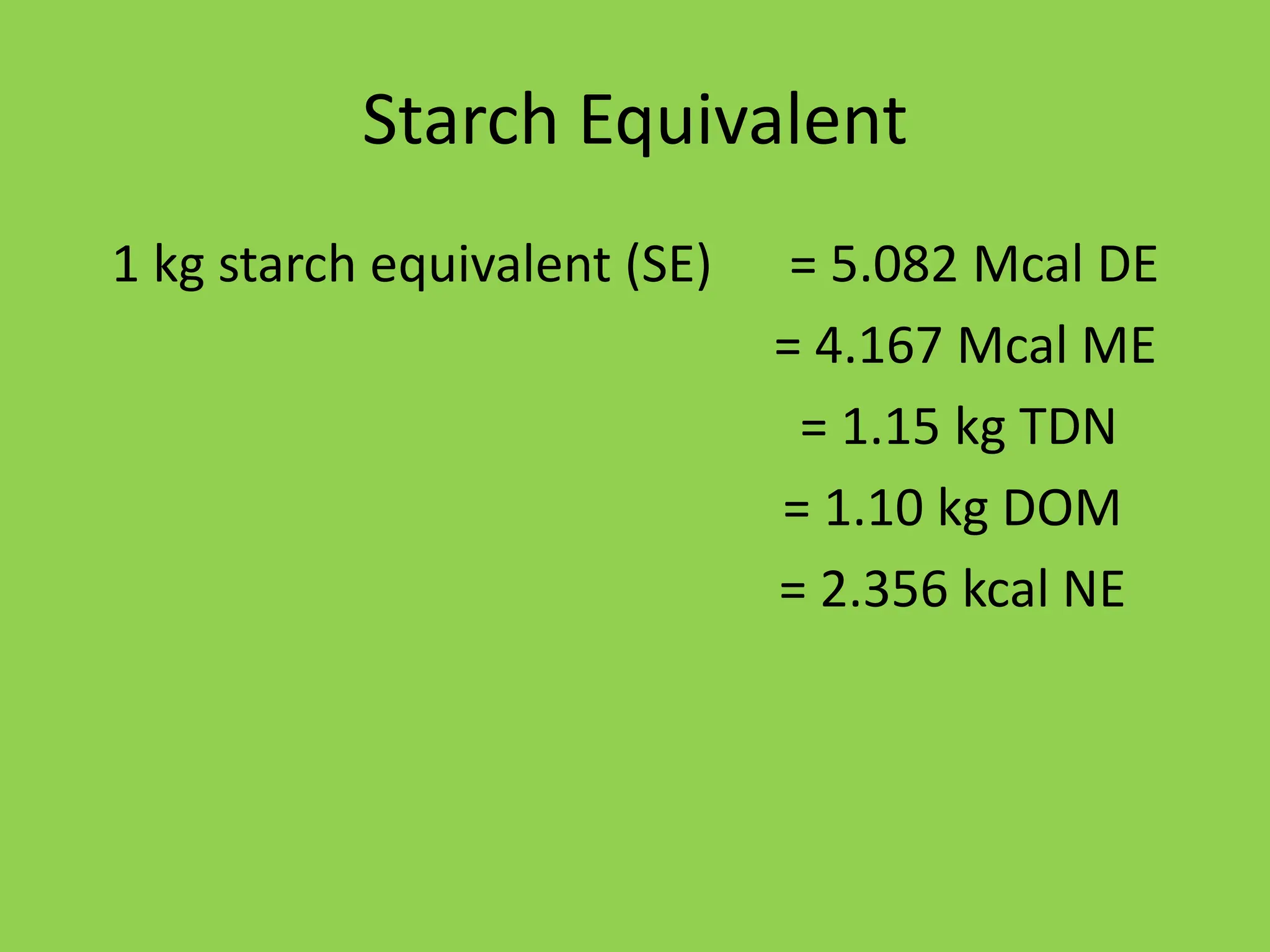 Starch Equivalent

1 kg starch equivalent (SE) = 5.082 Mcal DE
= 4.167 Mcal ME
= 1.15 kg TDN
= 1.10 kg DOM
= 2.356 kcal NE